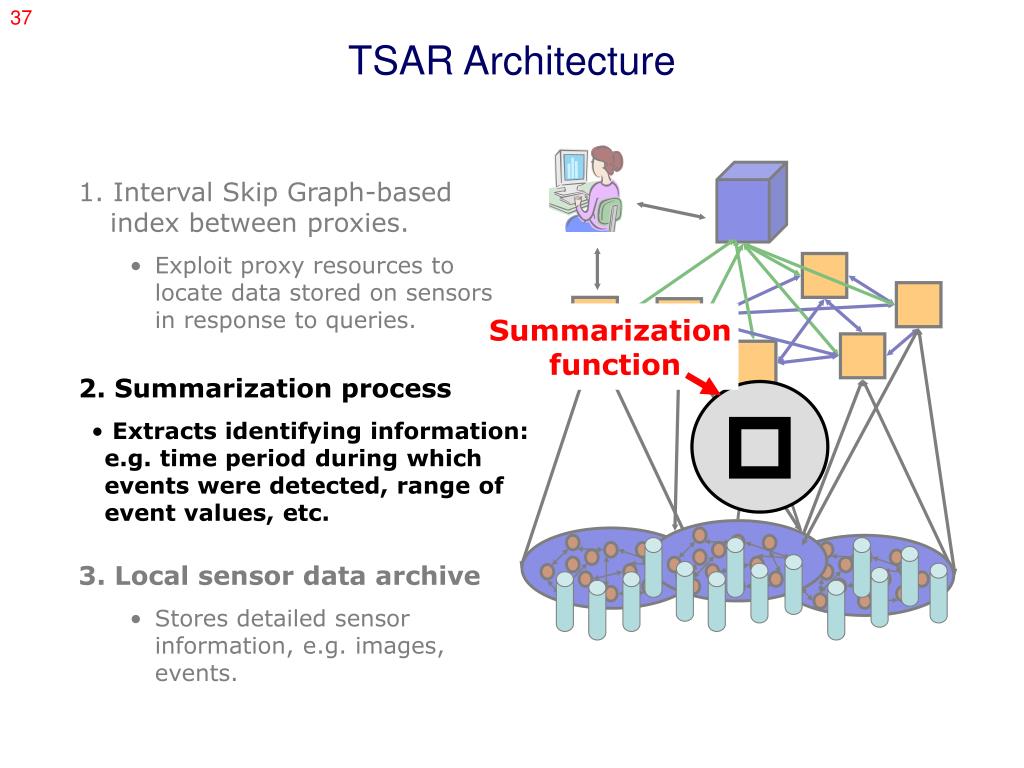 37

TSAR Architecture

1. Interval Skip Graph-based index between proxies.

• Exploit proxy resources to locate data stored on sensors in response to queries.

2. Summarization process

• Extracts identifying information: e.g. time period during which events were detected, range of event values, etc.

3. Local sensor data archive

• Stores detailed sensor information, e.g. images, events.

Summarization function